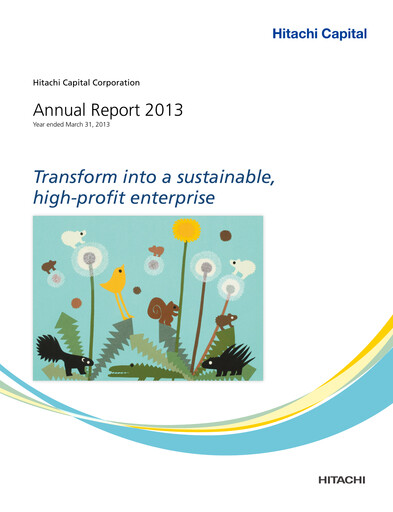 Hitachi Capital

Hitachi Capital Corporation

Annual Report 2013
Year ended March 31, 2013

Transform into a sustainable, high-profit enterprise

HITACHI